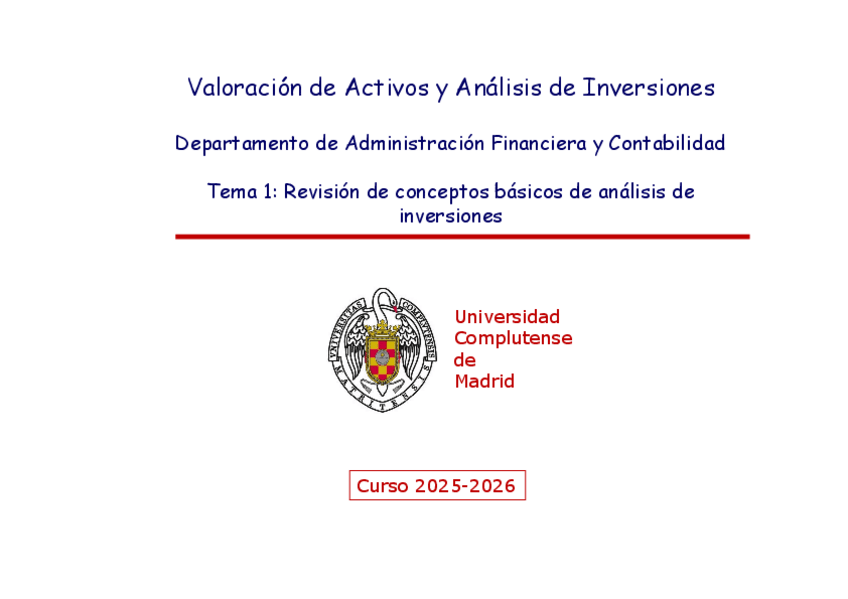 Valoración de Activos y Análisis de Inversiones

Departamento de Administración Financiera y Contabilidad

Tema 1: Revisión de conceptos básicos de análisis de inversiones

UNIVERSITAS COMPLUTENSIS MATRITENSIS

Universidad Complutense de Madrid

Curso 2025-2026